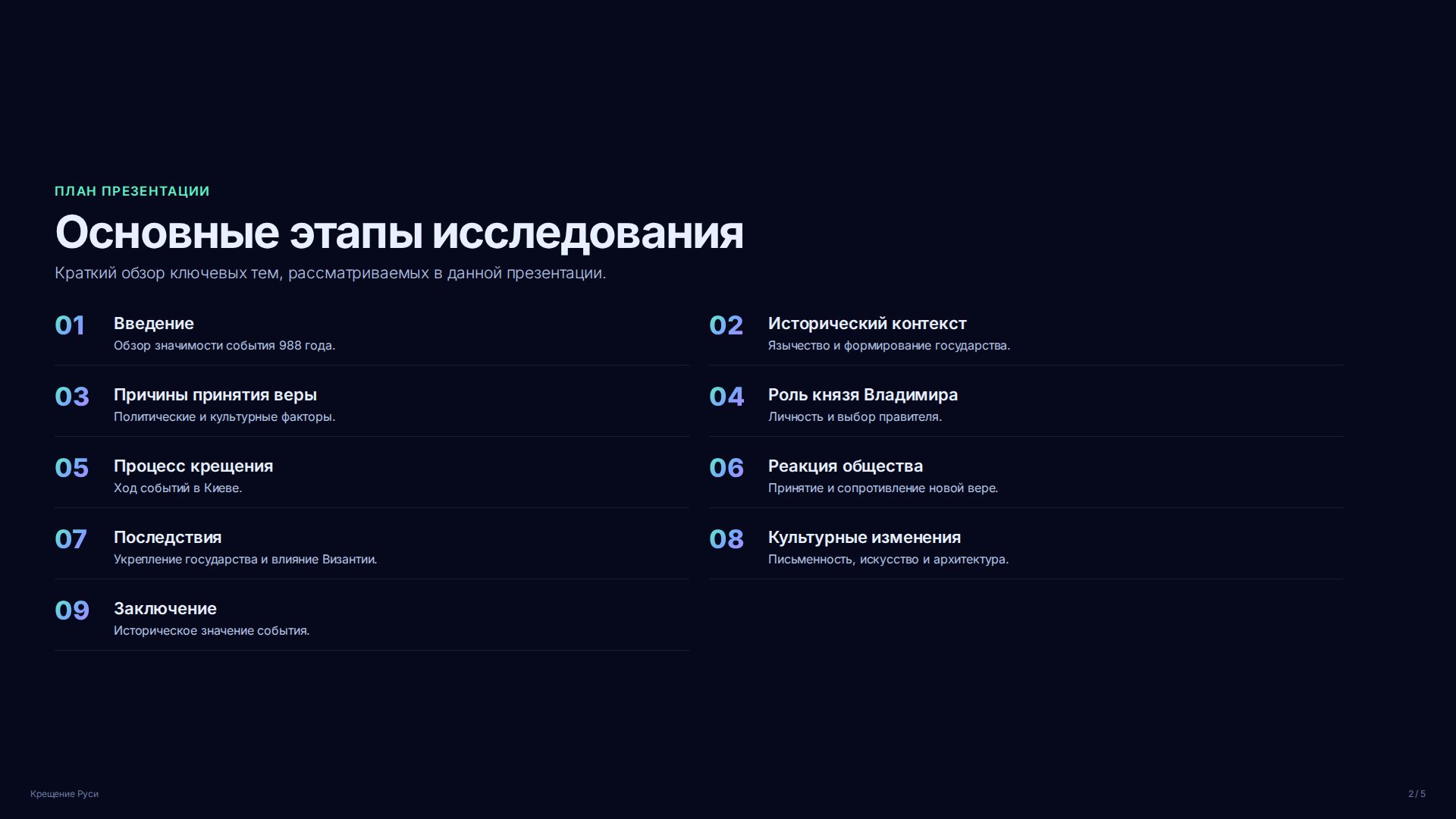 ПЛАН ПРЕЗЕНТАЦИИ

Основные этапы исследования

Краткий обзор ключевых тем, рассматриваемых в данной презентации.

01 Введение
Обзор значимости события 988 года.

02 Исторический контекст
Язычество и формирование государства.

03 Причины принятия веры
Политические и культурные факторы.

04 Роль князя Владимира
Личность и выбор правителя.

05 Процесс крещения
Ход событий в Киеве.

06 Реакция общества
Принятие и сопротивление новой вере.

07 Последствия
Укрепление государства и влияние Византии.

08 Культурные изменения
Письменность, искусство и архитектура.

09 Заключение
Историческое значение события.

Крещение Руси

2 / 5